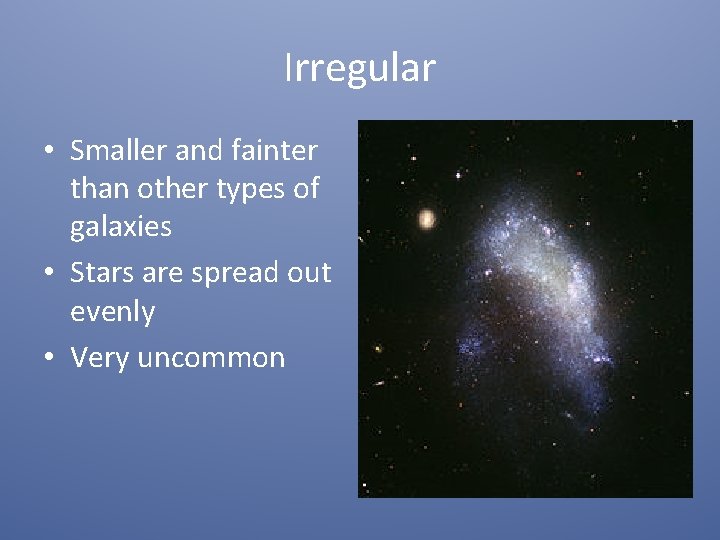 Irregular

• Smaller and fainter than other types of galaxies
• Stars are spread out evenly
• Very uncommon